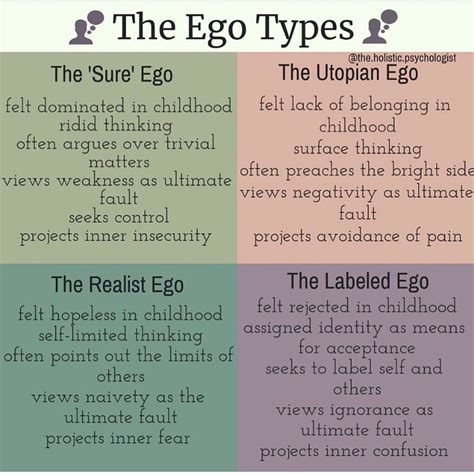 The Ego Types

@the.holistic.psychologist

The 'Sure' Ego

felt dominated in childhood
ridid thinking
often argues over trivial matters
views weakness as ultimate fault
seeks control
projects inner insecurity

The Utopian Ego

felt lack of belonging in childhood
surface thinking
often preaches the bright side
views negativity as ultimate fault
projects avoidance of pain

The Realist Ego

felt hopeless in childhood
self-limited thinking
often points out the limits of others
views naivety as the ultimate fault
projects inner fear

The Labeled Ego

felt rejected in childhood
assigned identity as means for acceptance
seeks to label self and others
views ignorance as ultimate fault
projects inner confusion